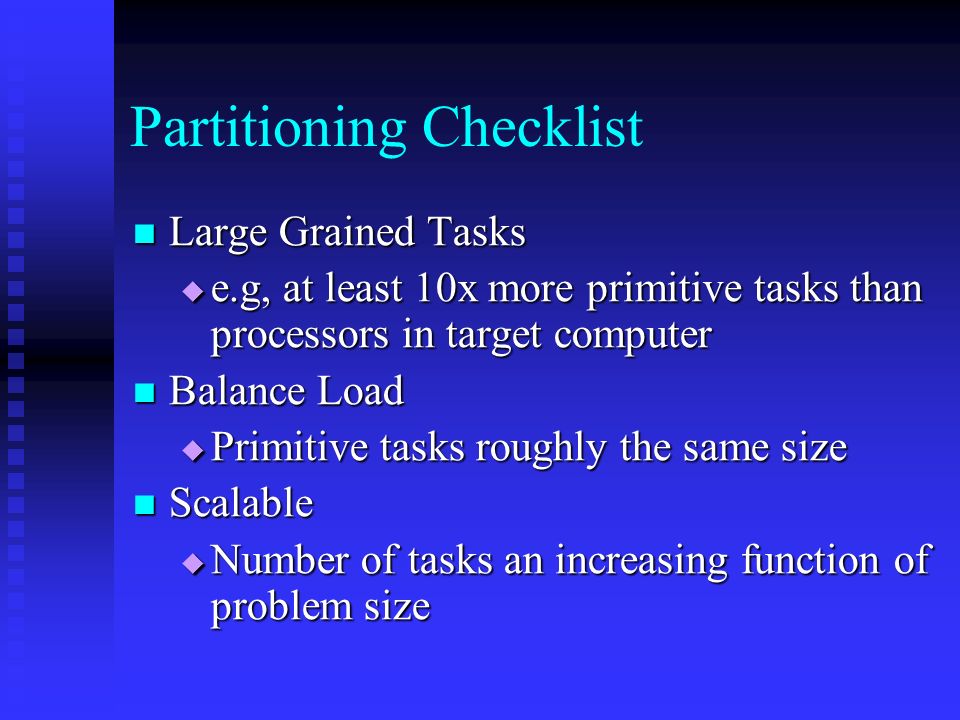 Partitioning Checklist

Large Grained Tasks

e.g, at least 10x more primitive tasks than processors in target computer

Balance Load

Primitive tasks roughly the same size

Scalable

Number of tasks an increasing function of problem size